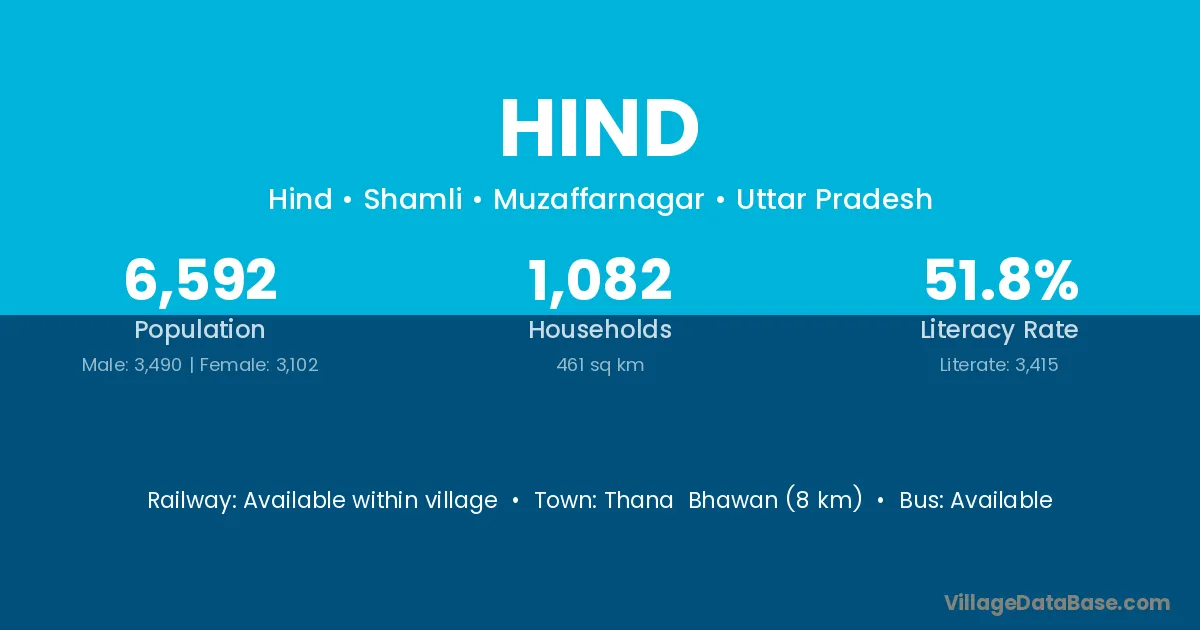 HIND

Hind • Shamli • Muzaffarnagar • Uttar Pradesh

6,592
Population
Male: 3,490 | Female: 3,102

1,082
Households
461 sq km

51.8%
Literacy Rate
Literate: 3,415

Railway: Available within village • Town: Thana Bhawan (8 km) • Bus: Available

VillageDataBase.com